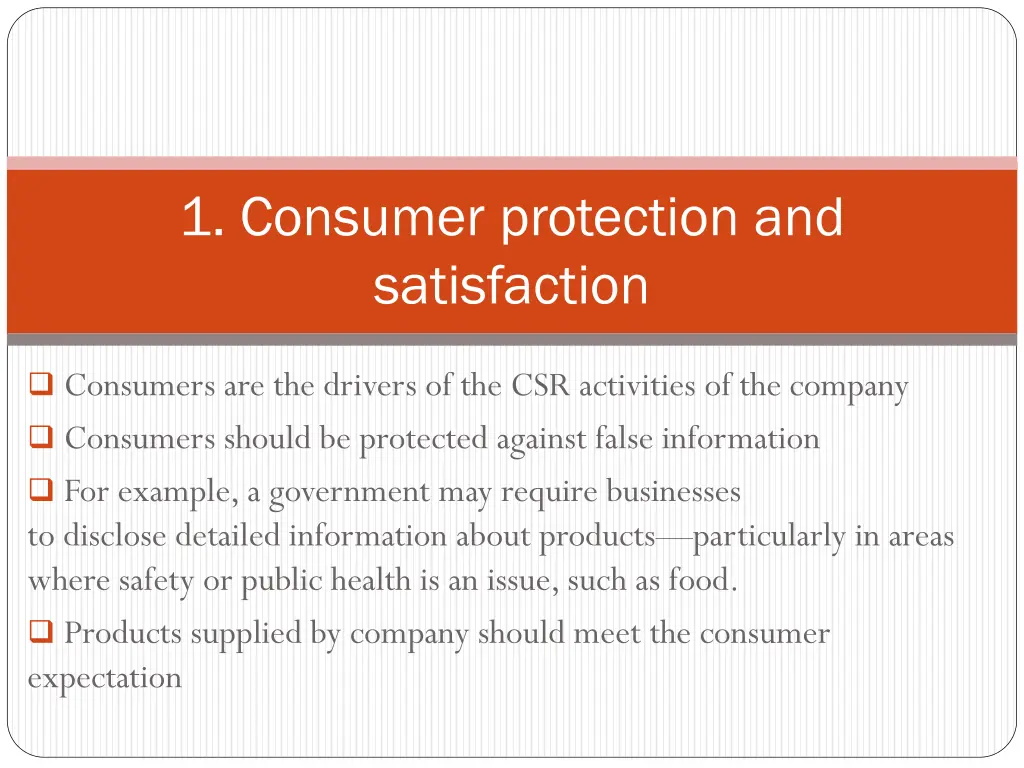 1. Consumer protection and satisfaction

❑ Consumers are the drivers of the CSR activities of the company

❑ Consumers should be protected against false information

❑ For example, a government may require businesses to disclose detailed information about products—particularly in areas where safety or public health is an issue, such as food.

❑ Products supplied by company should meet the consumer expectation